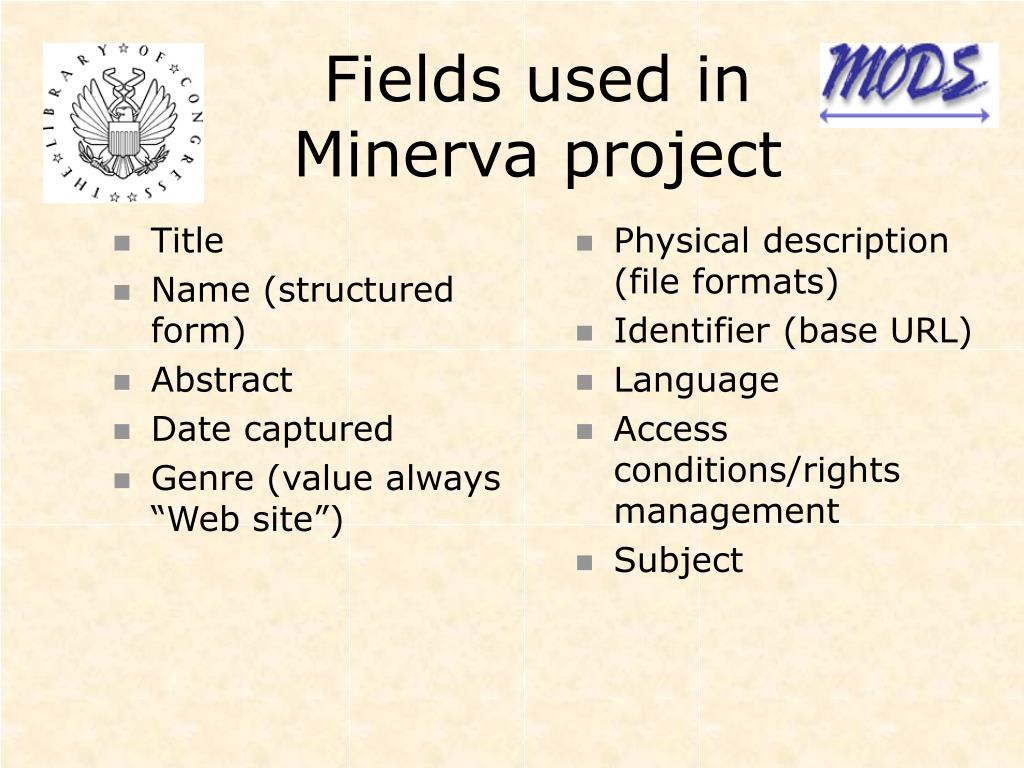 THE LIBRARY OF CONGRESS

Fields used in Minerva project

MODS

- Title
- Name (structured form)
- Abstract
- Date captured
- Genre (value always “Web site”)

- Physical description (file formats)
- Identifier (base URL)
- Language
- Access conditions/rights management
- Subject